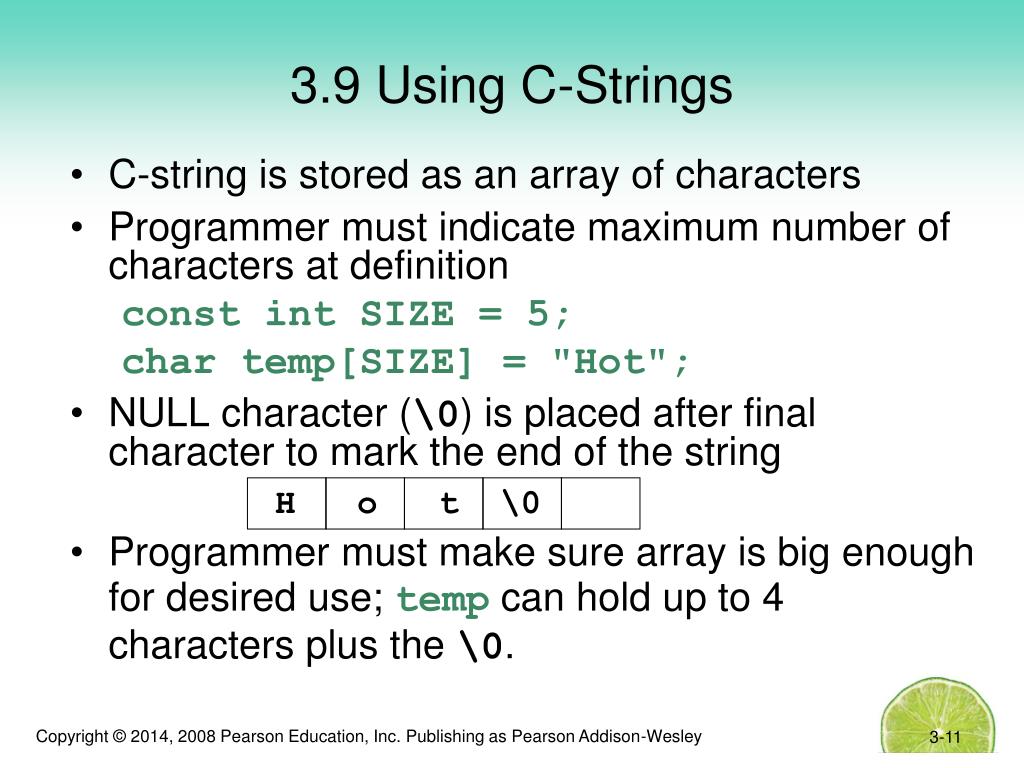 3.9 Using C-Strings

• C-string is stored as an array of characters
• Programmer must indicate maximum number of characters at definition

const int SIZE = 5;
char temp[SIZE] = "Hot";

• NULL character (\0) is placed after final character to mark the end of the string

| H | o | t | \0 |  |
|---|---|---|---|---|

• Programmer must make sure array is big enough for desired use; temp can hold up to 4 characters plus the \0.

Copyright © 2014, 2008 Pearson Education, Inc. Publishing as Pearson Addison-Wesley

3-11